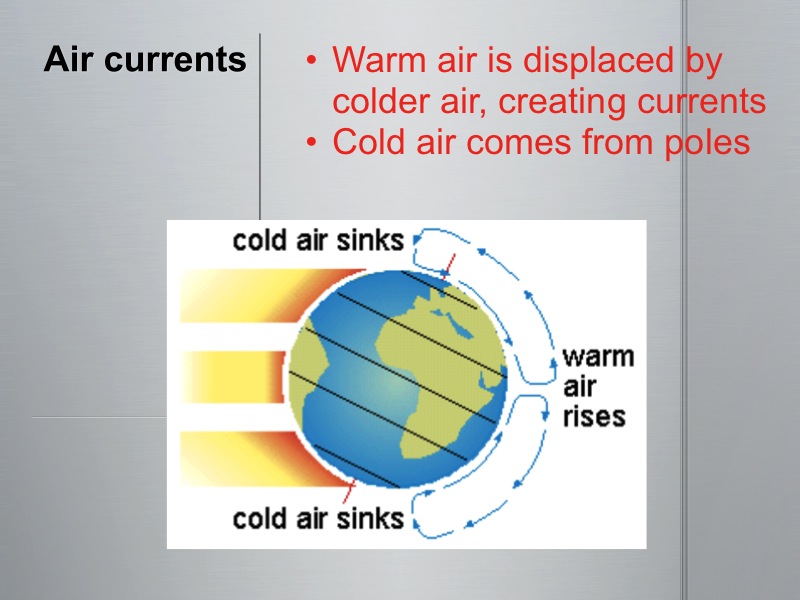 Air currents

• Warm air is displaced by colder air, creating currents
• Cold air comes from poles

cold air sinks

warm air rises

cold air sinks